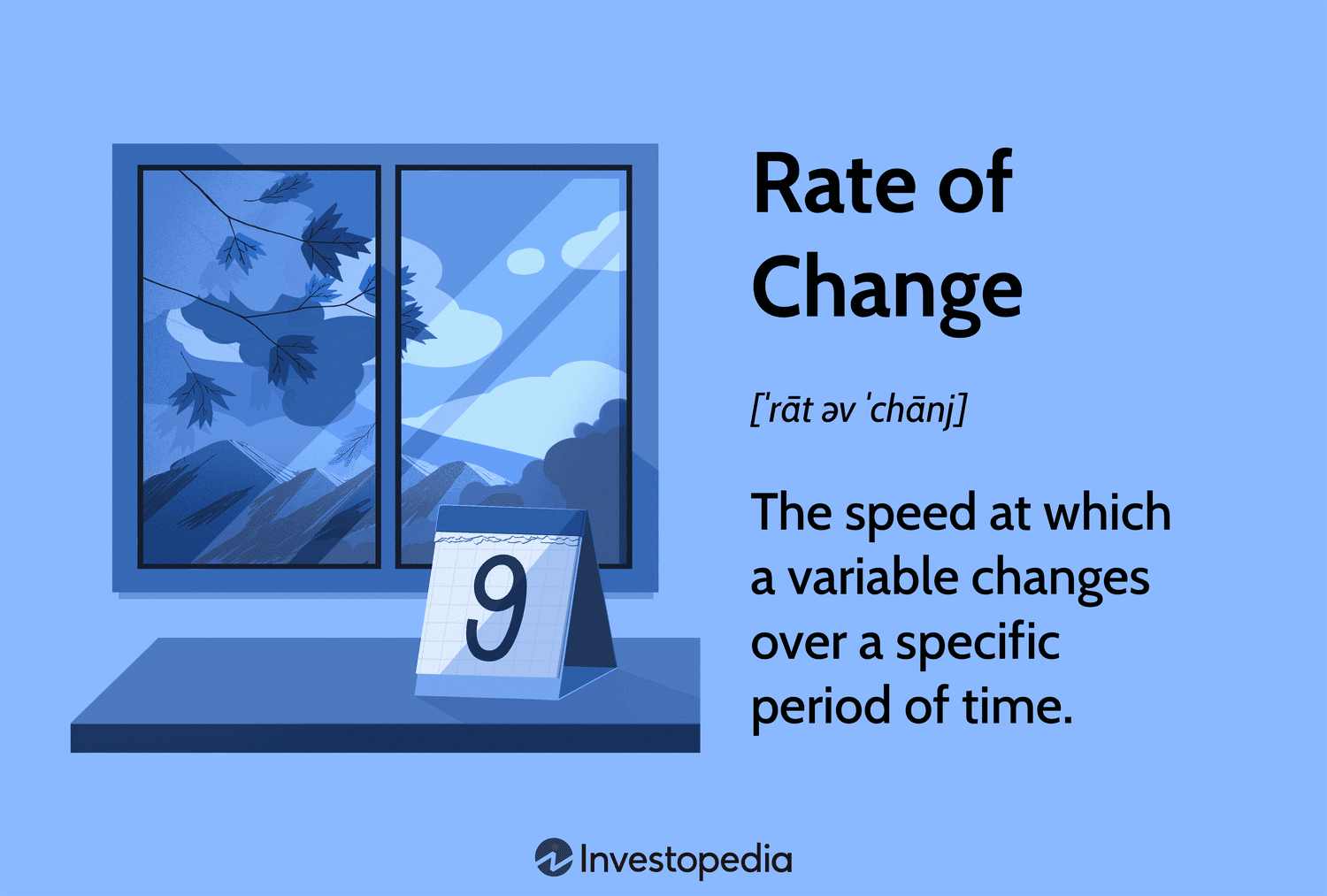 9

Rate of Change

[ˈrāt əv ˈchānj]

The speed at which a variable changes over a specific period of time.

Investopedia